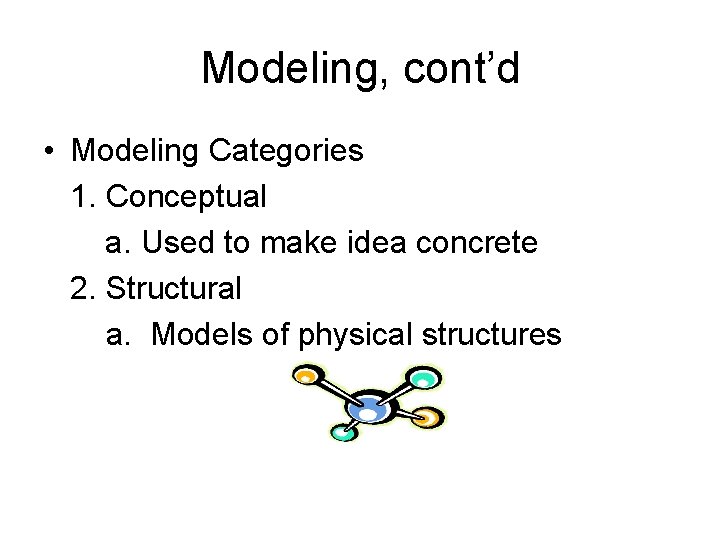 Modeling, cont’d

• Modeling Categories
1. Conceptual
a. Used to make idea concrete
2. Structural
a. Models of physical structures